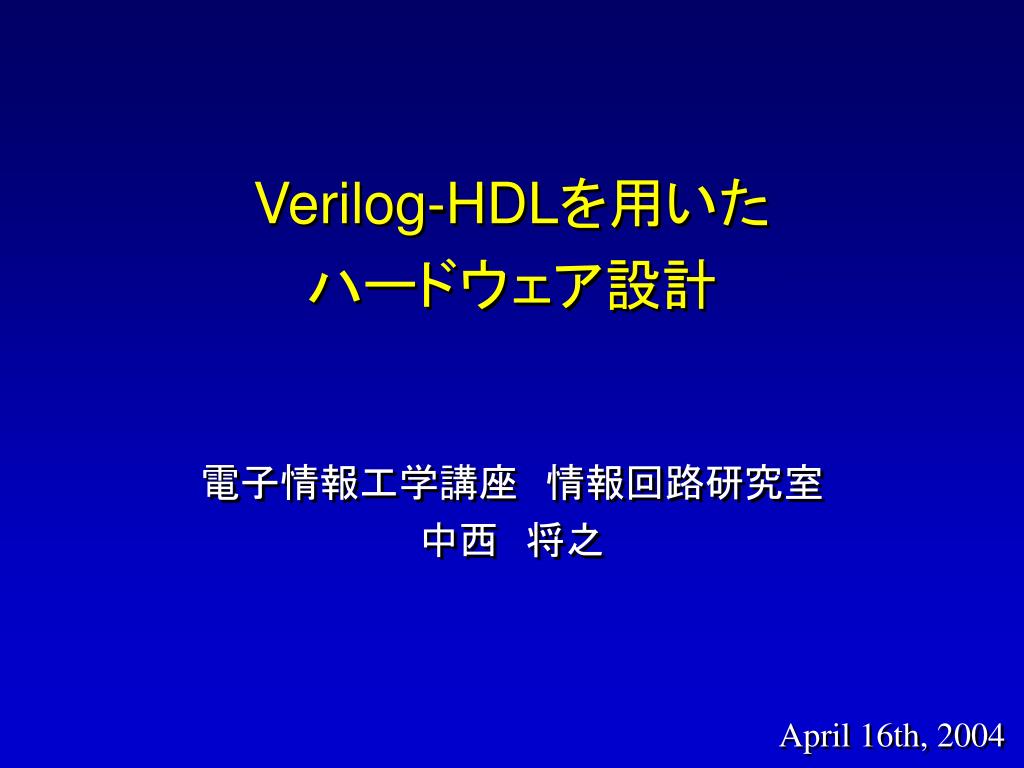 Verilog-HDLを用いた
ハードウェア設計

電子情報工学講座　情報回路研究室
中西　将之

April 16th, 2004